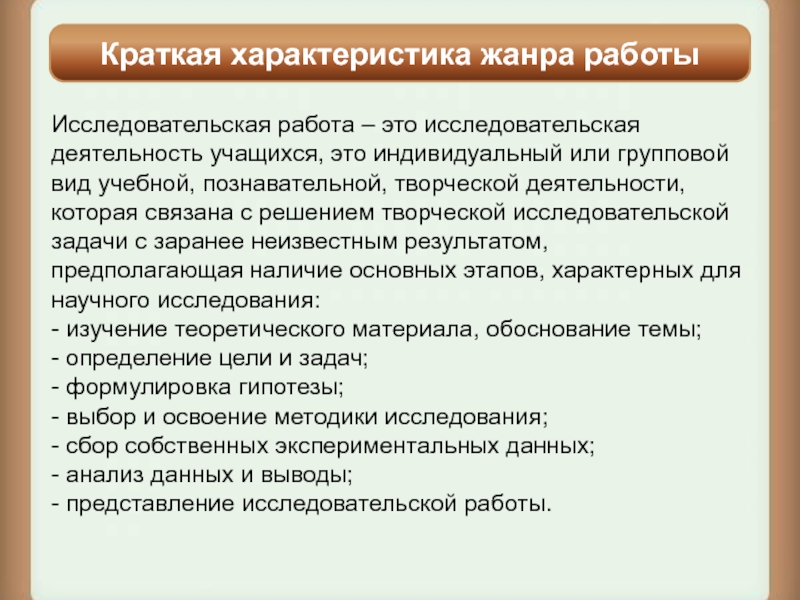 Краткая характеристика жанра работы

Исследовательская работа – это исследовательская деятельность учащихся, это индивидуальный или групповой вид учебной, познавательной, творческой деятельности, которая связана с решением творческой исследовательской задачи с заранее неизвестным результатом, предполагающая наличие основных этапов, характерных для научного исследования:
- изучение теоретического материала, обоснование темы;
- определение цели и задач;
- формулировка гипотезы;
- выбор и освоение методики исследования;
- сбор собственных экспериментальных данных;
- анализ данных и выводы;
- представление исследовательской работы.